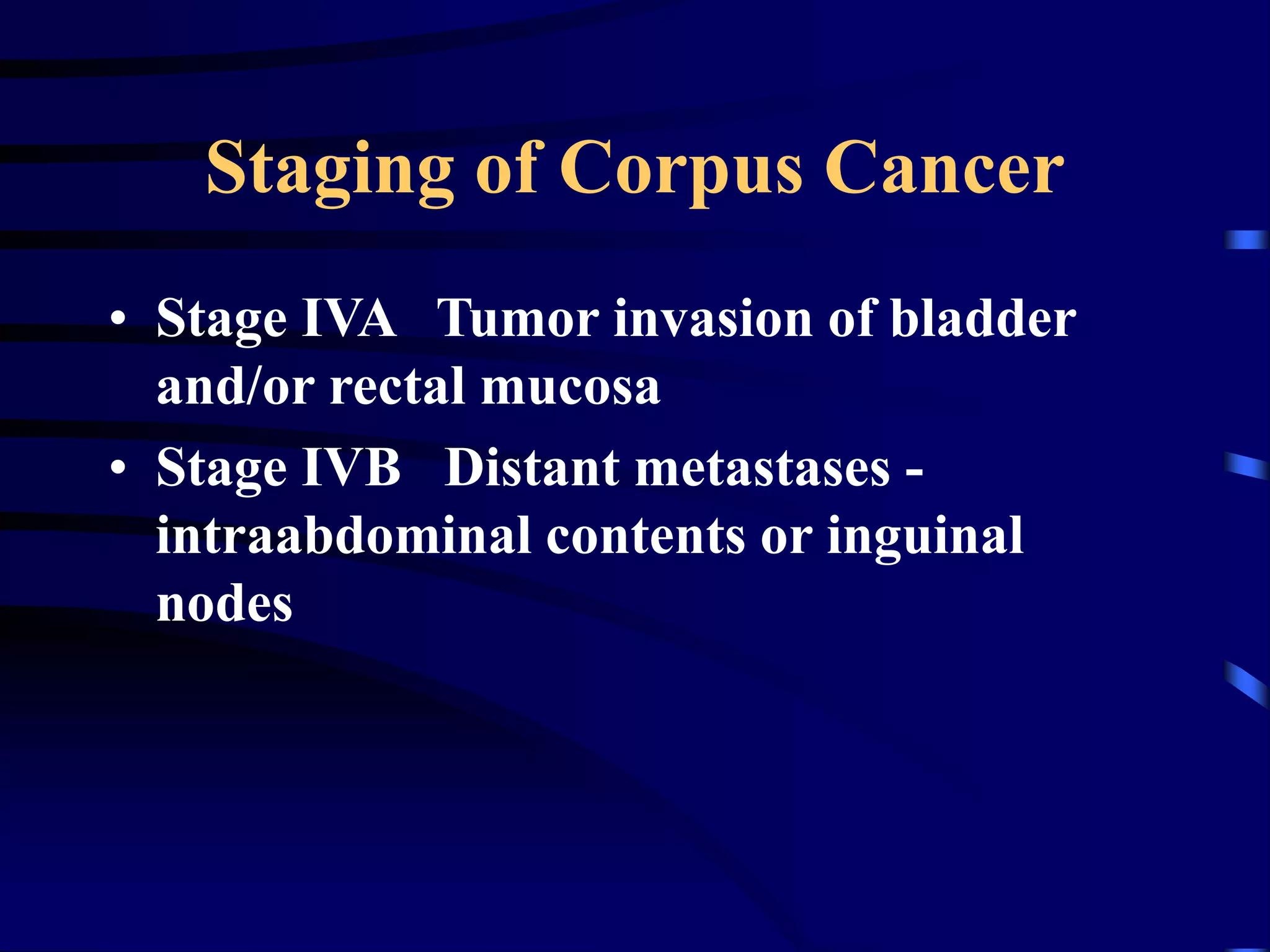 Staging of Corpus Cancer

• Stage IVA Tumor invasion of bladder and/or rectal mucosa
• Stage IVB Distant metastases - intraabdominal contents or inguinal nodes